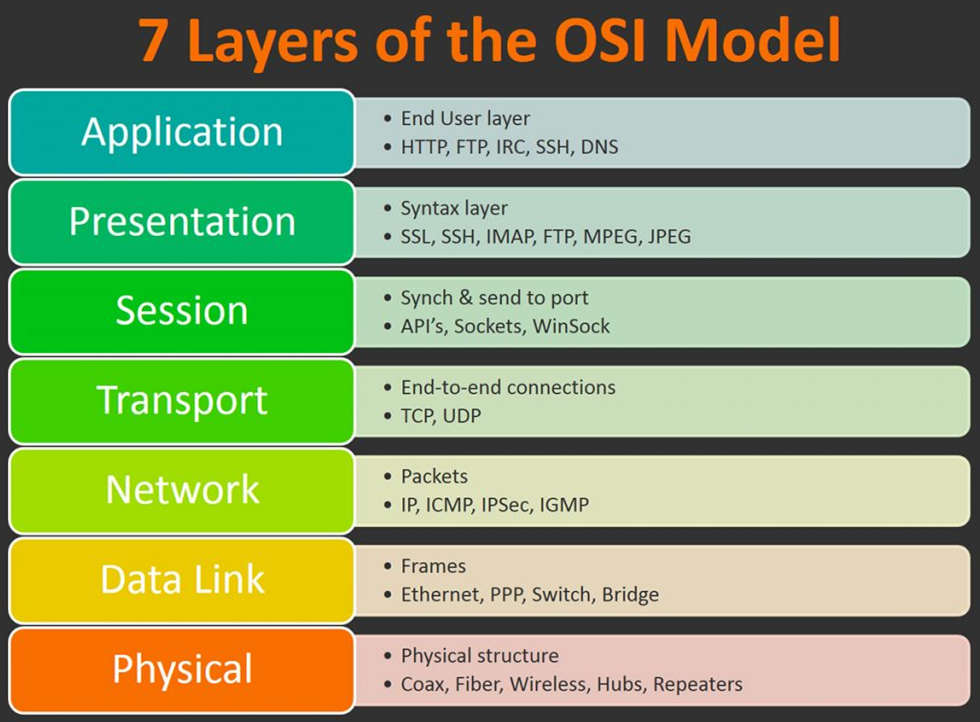 7 Layers of the OSI Model

Application
• End User layer
• HTTP, FTP, IRC, SSH, DNS

Presentation
• Syntax layer
• SSL, SSH, IMAP, FTP, MPEG, JPEG

Session
• Synch & send to port
• API's, Sockets, WinSock

Transport
• End-to-end connections
• TCP, UDP

Network
• Packets
• IP, ICMP, IPSec, IGMP

Data Link
• Frames
• Ethernet, PPP, Switch, Bridge

Physical
• Physical structure
• Coax, Fiber, Wireless, Hubs, Repeaters